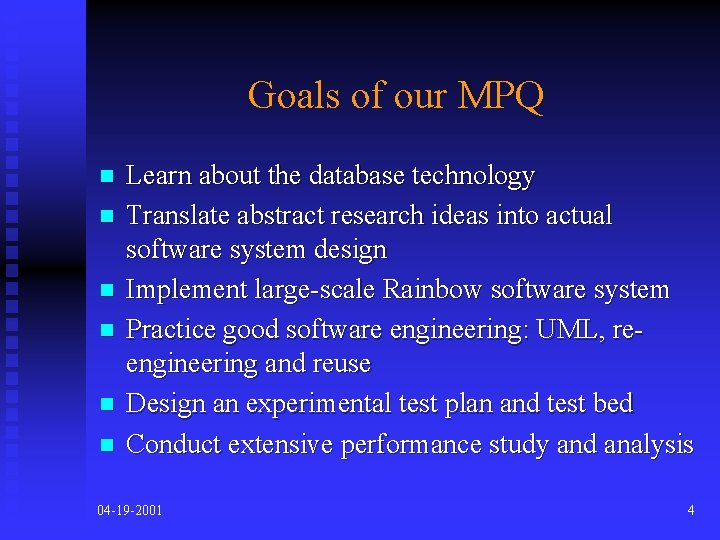 Goals of our MPQ

- Learn about the database technology
- Translate abstract research ideas into actual software system design
- Implement large-scale Rainbow software system
- Practice good software engineering: UML, re-engineering and reuse
- Design an experimental test plan and test bed
- Conduct extensive performance study and analysis

04-19-2001

4